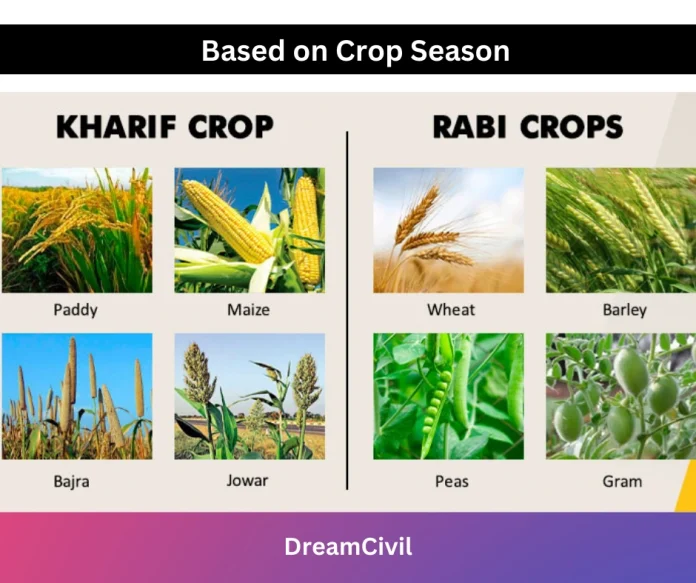 Based on Crop Season

KHARIF CROP

Paddy

Maize

Bajra

Jowar

RABI CROPS

Wheat

Barley

Peas

Gram

DreamCivil